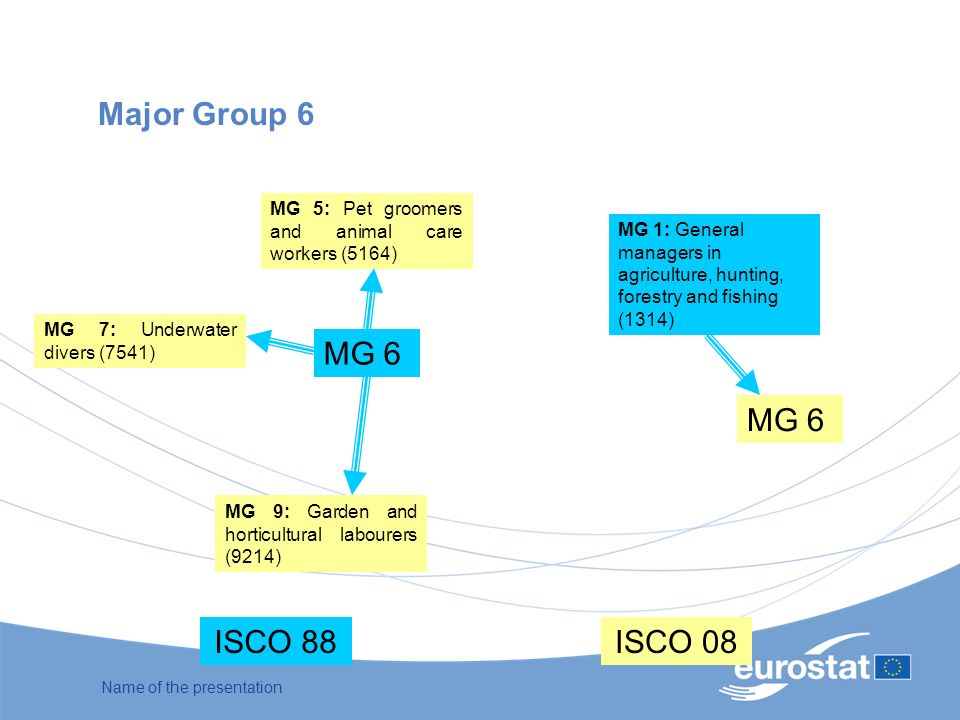 Major Group 6

MG 5: Pet groomers and animal care workers (5164)

MG 7: Underwater divers (7541)

MG 6

MG 9: Garden and horticultural labourers (9214)

MG 1: General managers in agriculture, hunting, forestry and fishing (1314)

MG 6

ISCO 88

ISCO 08

Name of the presentation

eurostat